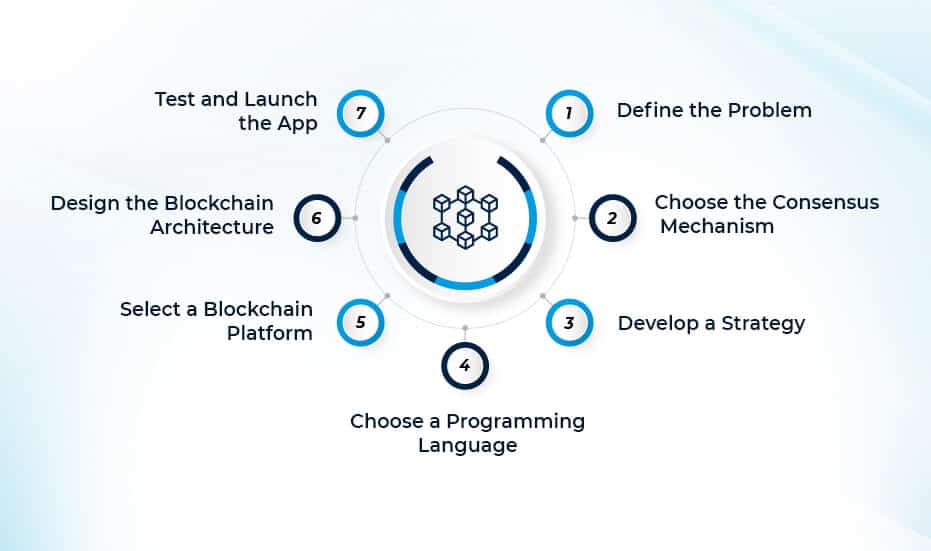 1
Define the Problem

2
Choose the Consensus Mechanism

3
Develop a Strategy

4
Choose a Programming Language

5
Select a Blockchain Platform

6
Design the Blockchain Architecture

7
Test and Launch the App